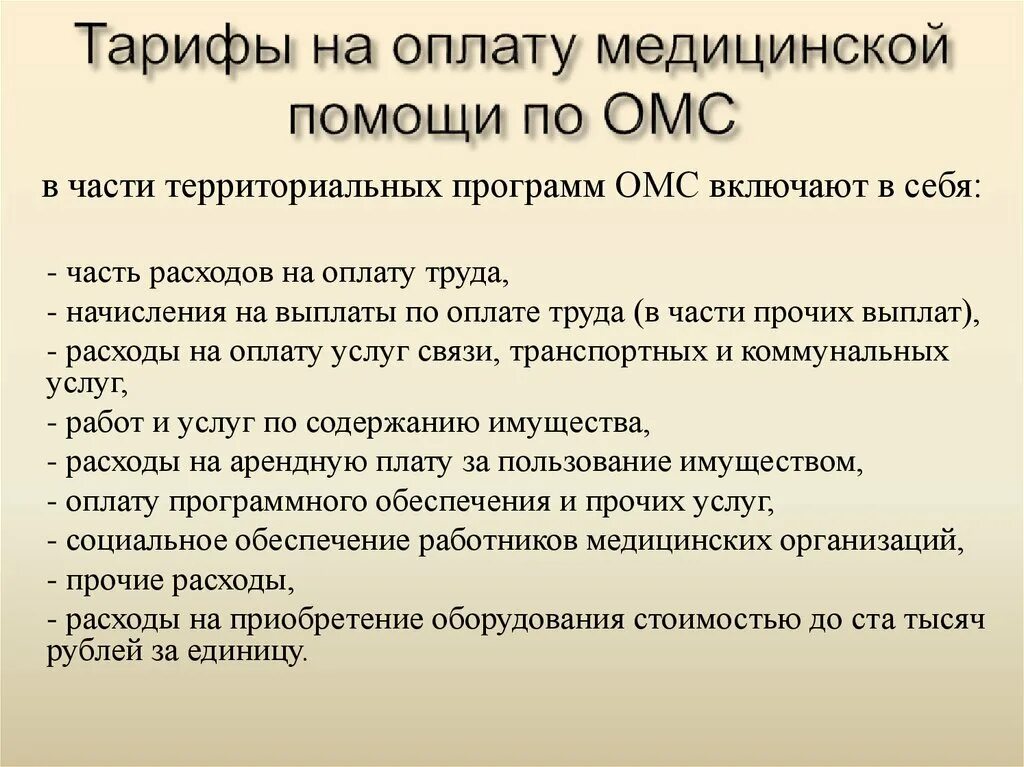 Тарифы на оплату медицинской помощи по ОМС

в части территориальных программ ОМС включают в себя:

- часть расходов на оплату труда,
- начисления на выплаты по оплате труда (в части прочих выплат),
- расходы на оплату услуг связи, транспортных и коммунальных услуг,
- работ и услуг по содержанию имущества,
- расходы на арендную плату за пользование имуществом,
- оплату программного обеспечения и прочих услуг,
- социальное обеспечение работников медицинских организаций,
- прочие расходы,
- расходы на приобретение оборудования стоимостью до ста тысяч рублей за единицу.